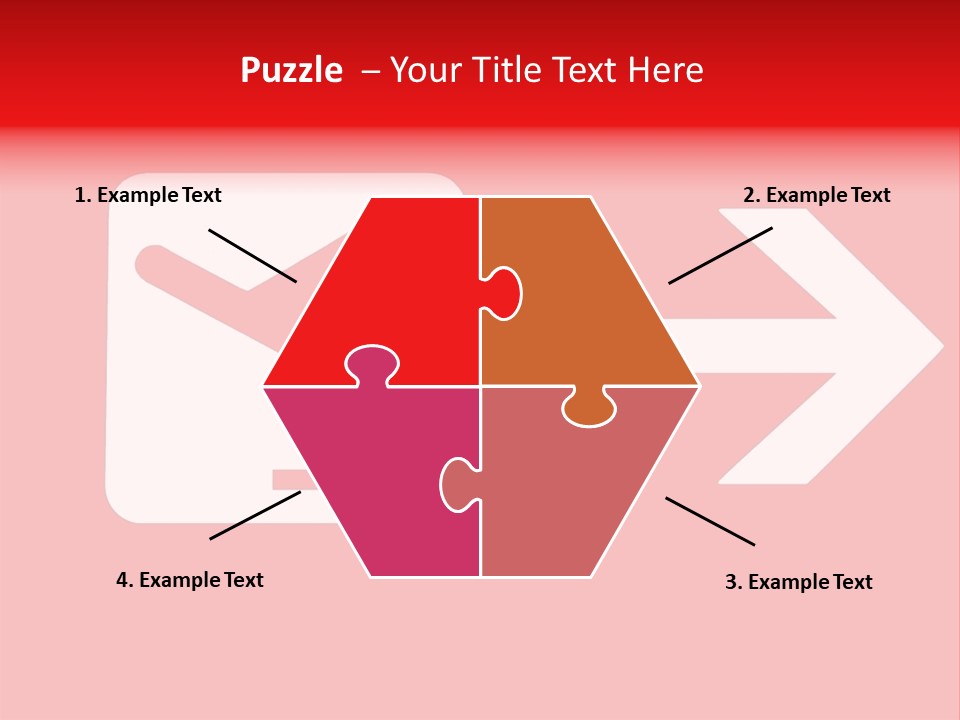 Puzzle – Your Title Text Here

1. Example Text

2. Example Text

4. Example Text

3. Example Text